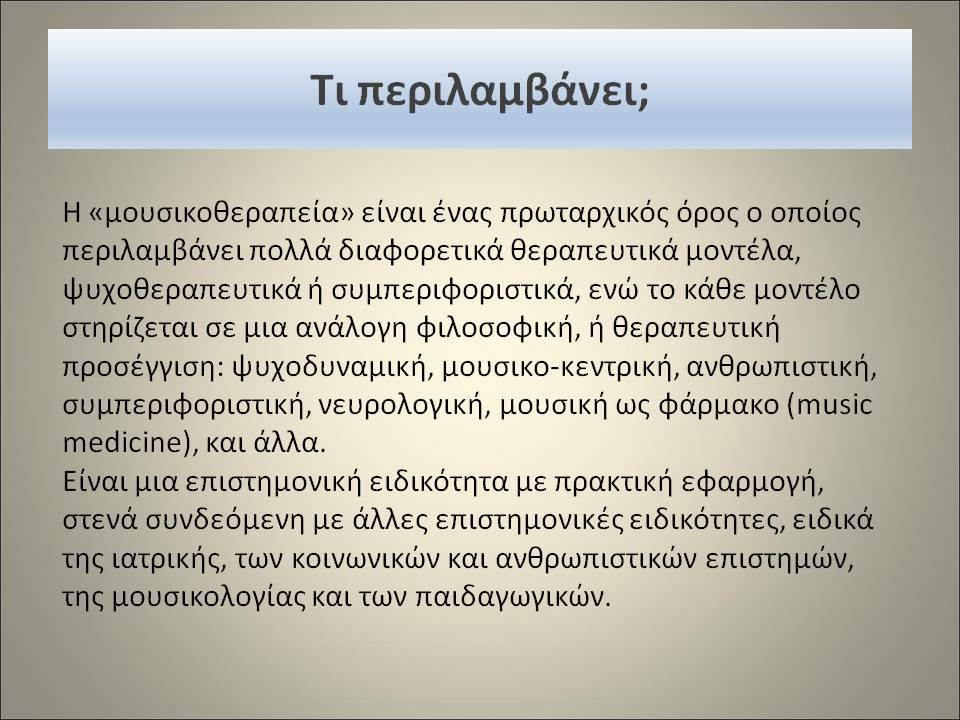 Τι περιλαμβάνει;

Η «μουσικοθεραπεία» είναι ένας πρωταρχικός όρος ο οποίος περιλαμβάνει πολλά διαφορετικά θεραπευτικά μοντέλα, ψυχοθεραπευτικά ή συμπεριφοριστικά, ενώ το κάθε μοντέλο στηρίζεται σε μια ανάλογη φιλοσοφική, ή θεραπευτική προσέγγιση: ψυχοδυναμική, μουσικο-κεντρική, ανθρωπιστική, συμπεριφοριστική, νευρολογική, μουσική ως φάρμακο (music medicine), και άλλα.
Είναι μια επιστημονική ειδικότητα με πρακτική εφαρμογή, στενά συνδεόμενη με άλλες επιστημονικές ειδικότητες, ειδικά της ιατρικής, των κοινωνικών και ανθρωπιστικών επιστημών, της μουσικολογίας και των παιδαγωγικών.